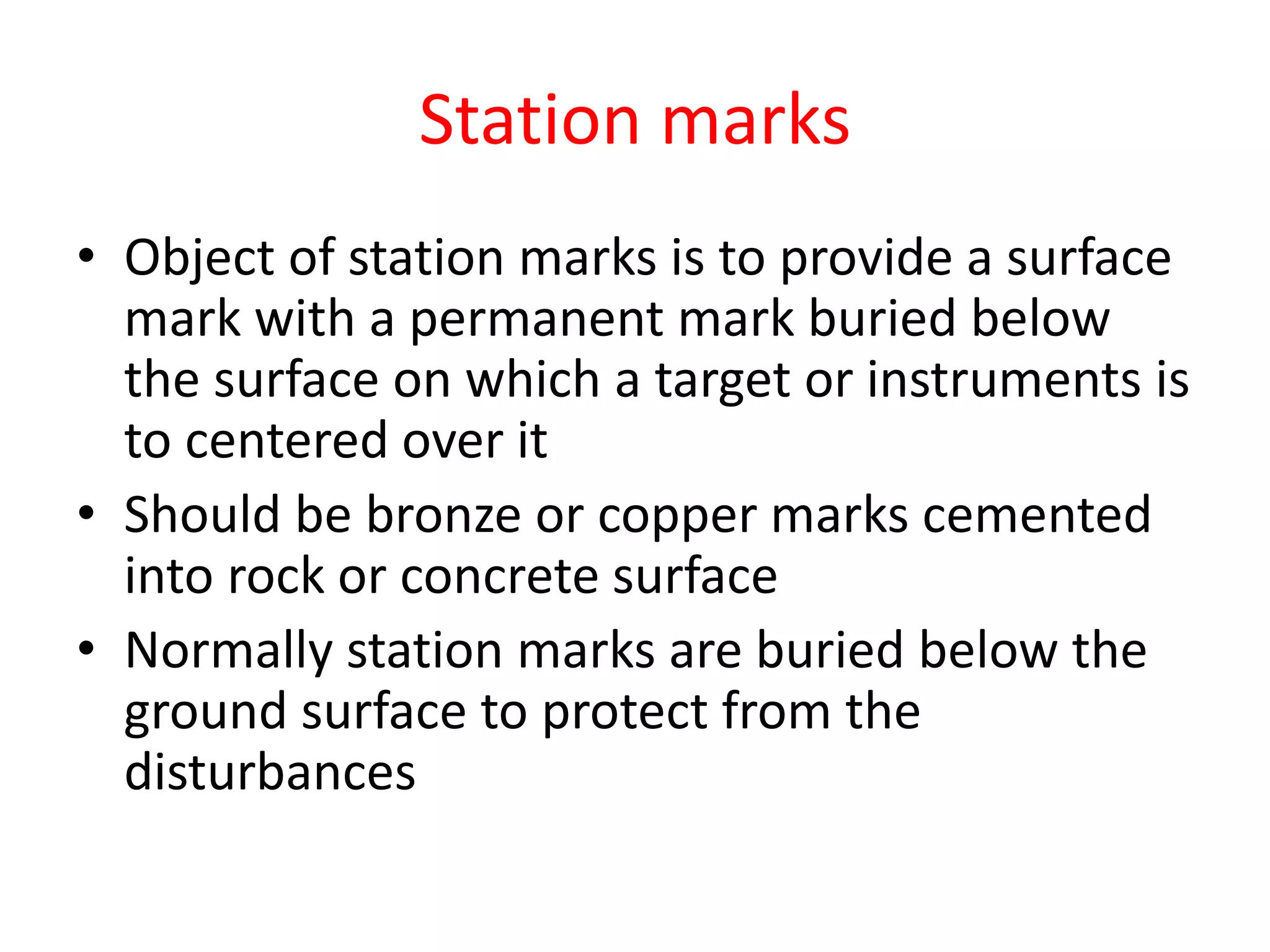 Station marks

• Object of station marks is to provide a surface mark with a permanent mark buried below the surface on which a target or instruments is to centered over it
• Should be bronze or copper marks cemented into rock or concrete surface
• Normally station marks are buried below the ground surface to protect from the disturbances